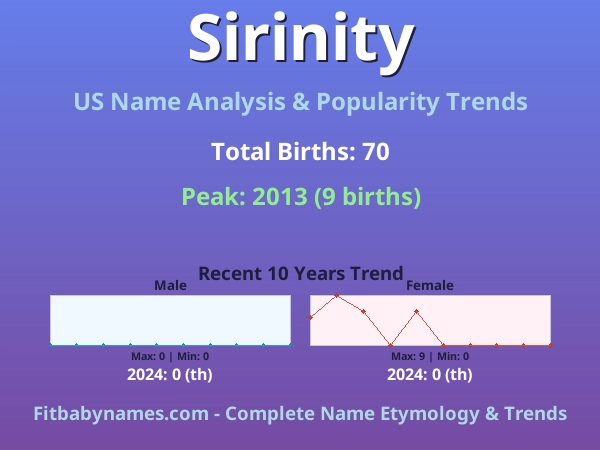 Sirinity

US Name Analysis & Popularity Trends

Total Births: 70

Peak: 2013 (9 births)

Recent 10 Years Trend

Male

Max: 0 | Min: 0

2024: 0 (th)

Female

Max: 9 | Min: 0

2024: 0 (th)

Fitbabynames.com - Complete Name Etymology & Trends